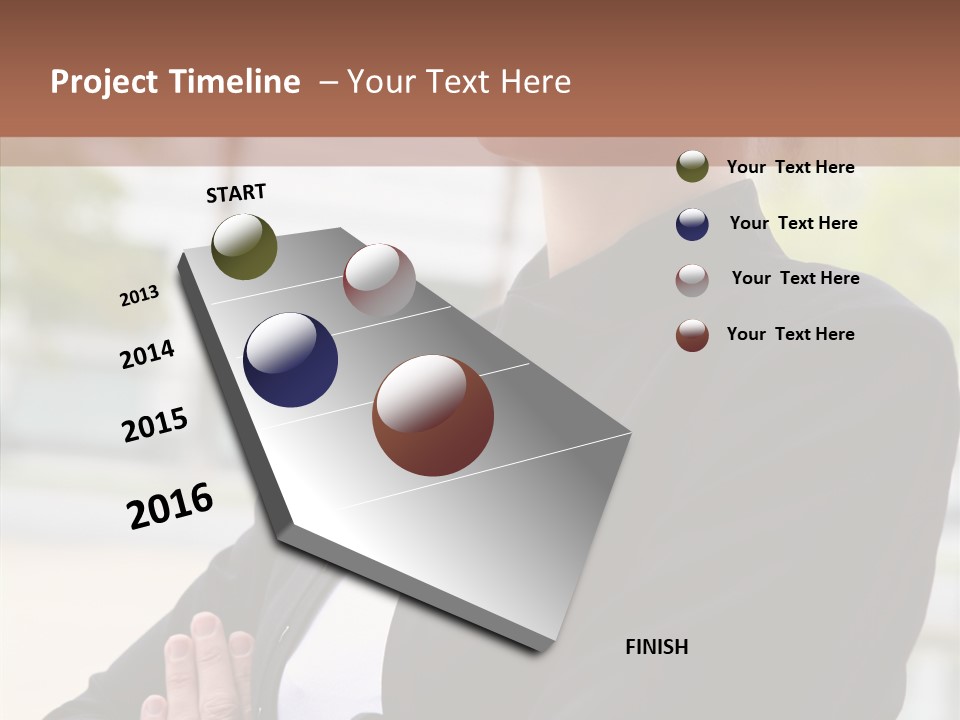 Project Timeline – Your Text Here

START

2013

2014

2015

2016

FINISH

Your Text Here

Your Text Here

Your Text Here

Your Text Here